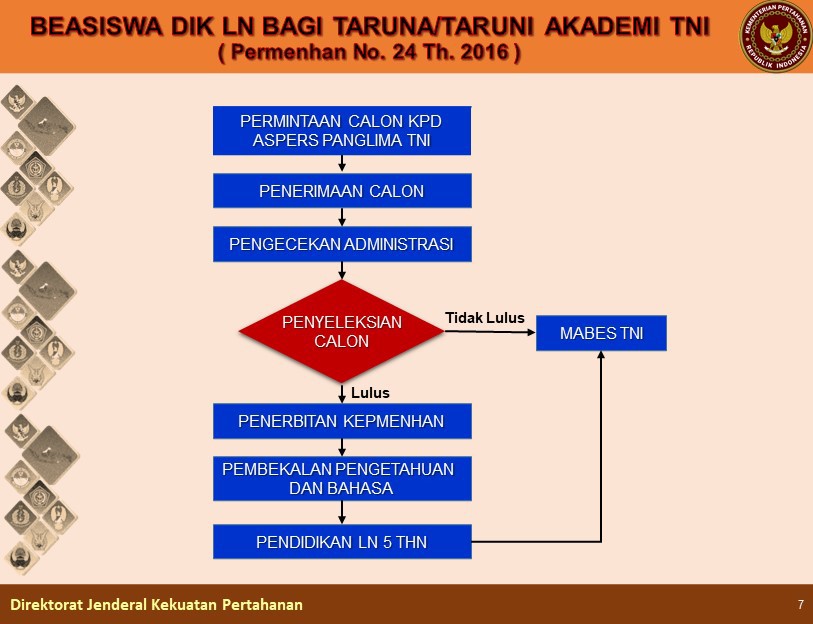 BEASISWA DIK LN BAGI TARUNA/TARUNI AKADEMI TNI
( Permenhan No. 24 Th. 2016 )

KEMENTERIAN PERTAHANAN
REPUBLIK INDONESIA

PERMINTAAN CALON KPD ASPERS PANGLIMA TNI

PENERIMAAN CALON

PENGECEKAN ADMINISTRASI

PENYELEKSIAN CALON

Tidak Lulus

MABES TNI

Lulus

PENERBITAN KEPMENHAN

PEMBEKALAN PENGETAHUAN DAN BAHASA

PENDIDIKAN LN 5 THN

Direktorat Jenderal Kekuatan Pertahanan

7